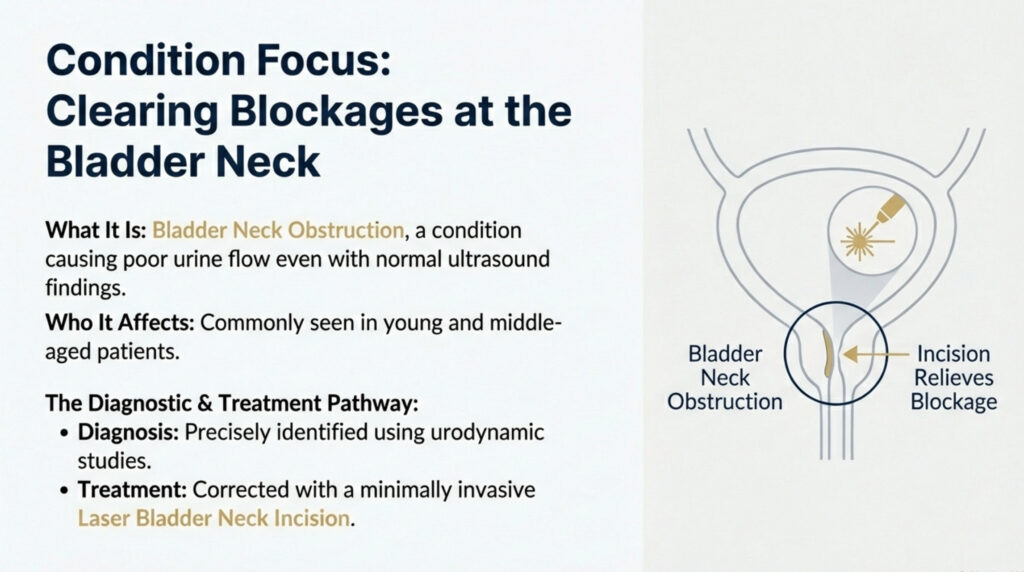 Condition Focus: Clearing Blockages at the Bladder Neck

What It Is: Bladder Neck Obstruction, a condition causing poor urine flow even with normal ultrasound findings.

Who It Affects: Commonly seen in young and middle-aged patients.

The Diagnostic & Treatment Pathway:
• Diagnosis: Precisely identified using urodynamic studies.
• Treatment: Corrected with a minimally invasive Laser Bladder Neck Incision.

Bladder Neck Obstruction

Incision Relieves Blockage